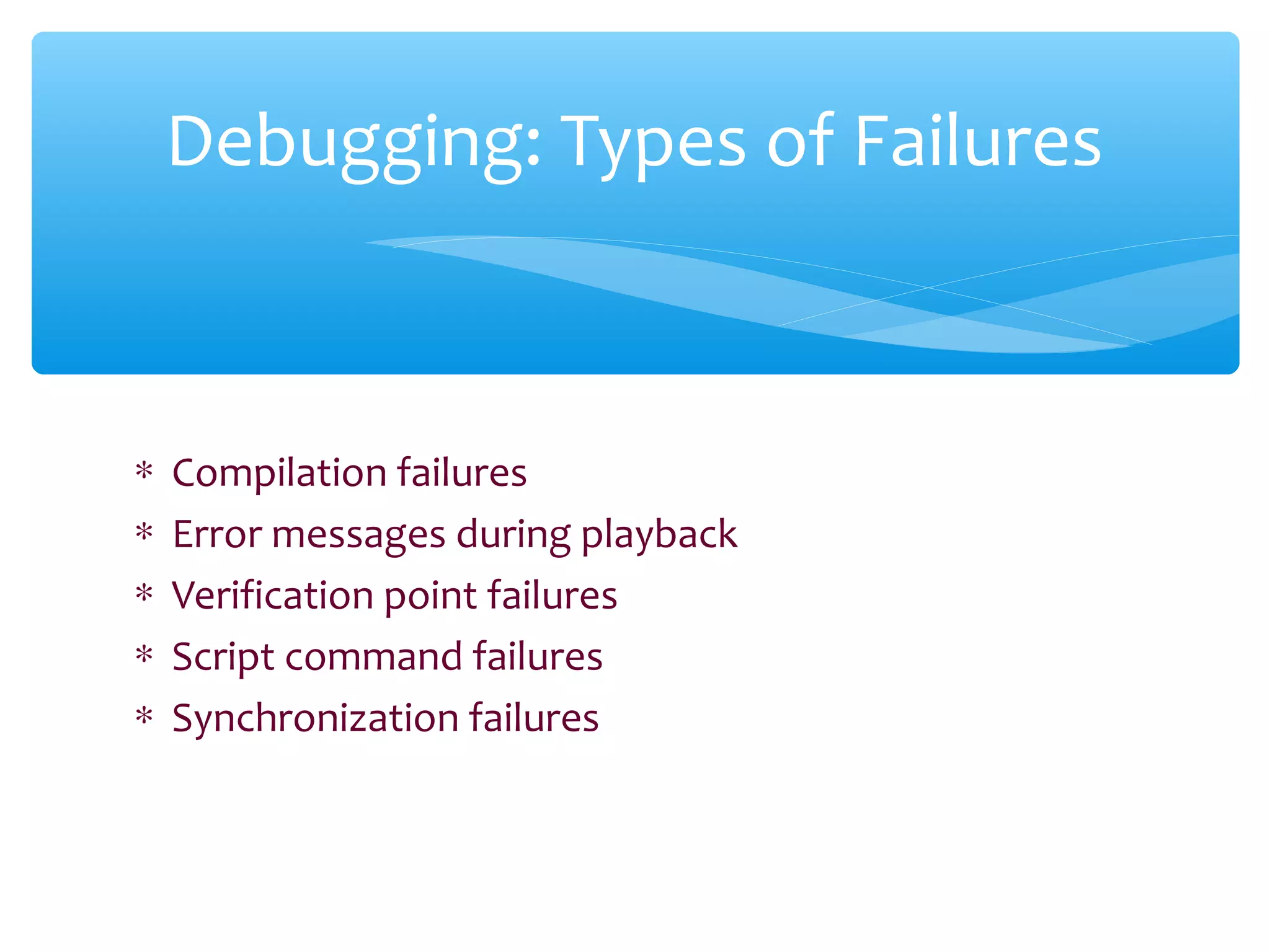 Debugging: Types of Failures

* Compilation failures
* Error messages during playback
* Verification point failures
* Script command failures
* Synchronization failures